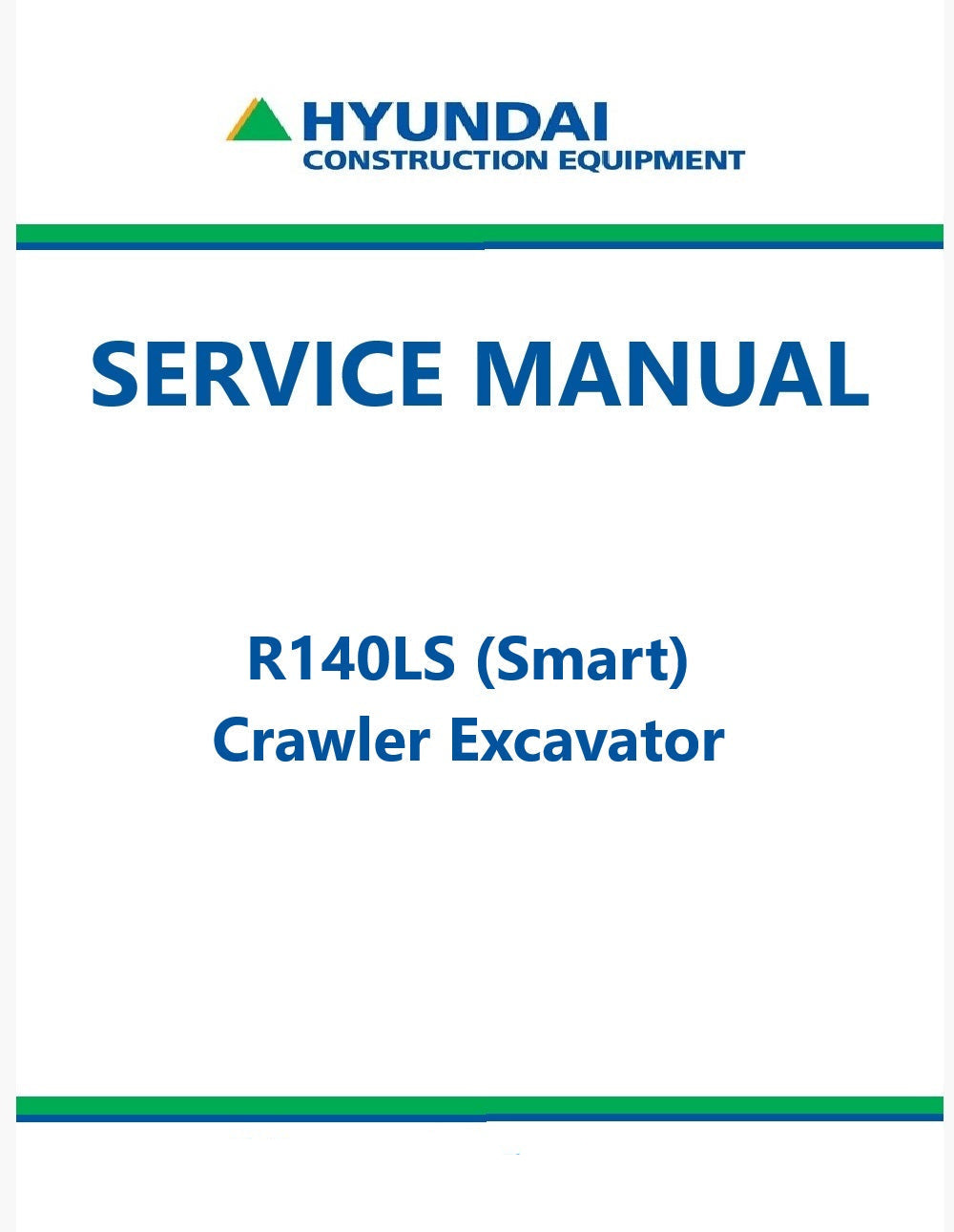 HYUNDAI
CONSTRUCTION EQUIPMENT

SERVICE MANUAL

R140LS (Smart)
Crawler Excavator